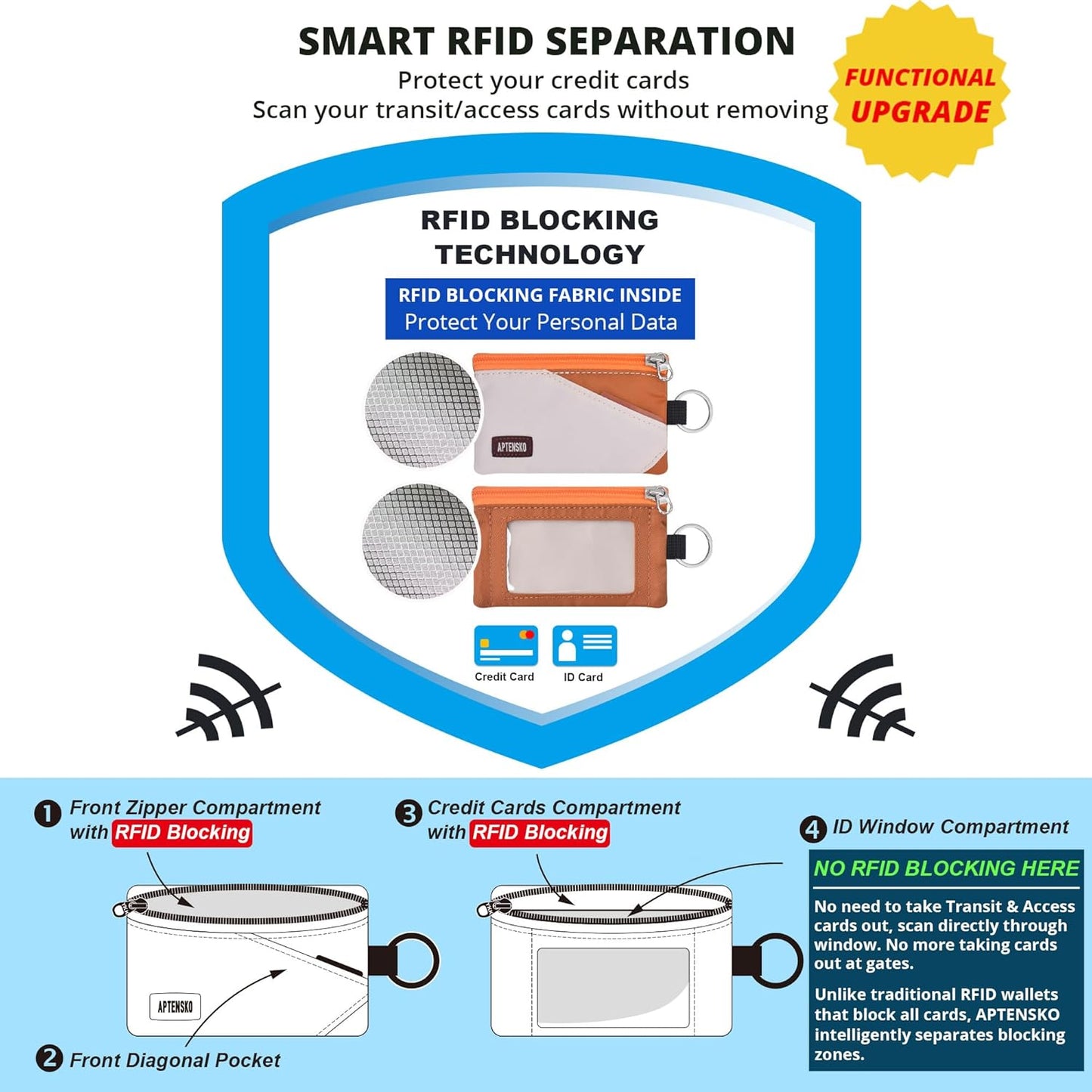 SMART RFID SEPARATION

Protect your credit cards
Scan your transit/access cards without removing

FUNCTIONAL UPGRADE

RFID BLOCKING TECHNOLOGY

RFID BLOCKING FABRIC INSIDE
Protect Your Personal Data

APTENSKO

Credit Card

ID Card

❶ Front Zipper Compartment with RFID Blocking

APTENSKO

❷ Front Diagonal Pocket

❸ Credit Cards Compartment with RFID Blocking

❹ ID Window Compartment

NO RFID BLOCKING HERE

No need to take Transit & Access cards out, scan directly through window. No more taking cards out at gates.

Unlike traditional RFID wallets that block all cards, APTENSKO intelligently separates blocking zones.